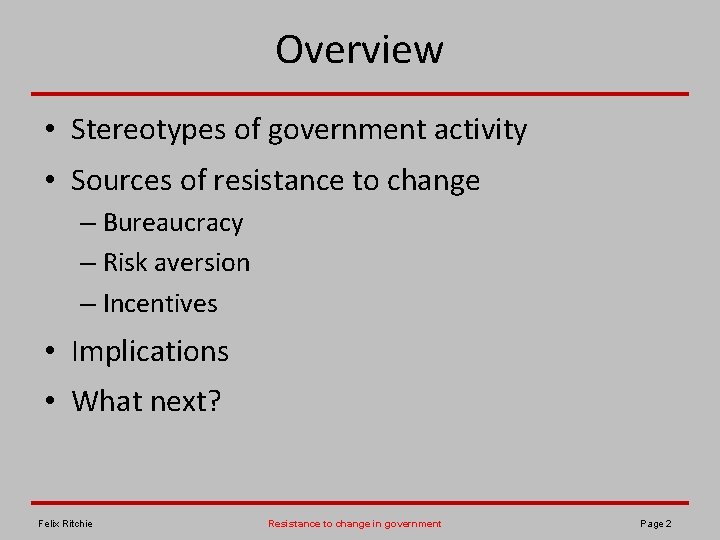 Overview

• Stereotypes of government activity
• Sources of resistance to change
– Bureaucracy
– Risk aversion
– Incentives
• Implications
• What next?

Felix Ritchie
Resistance to change in government
Page 2